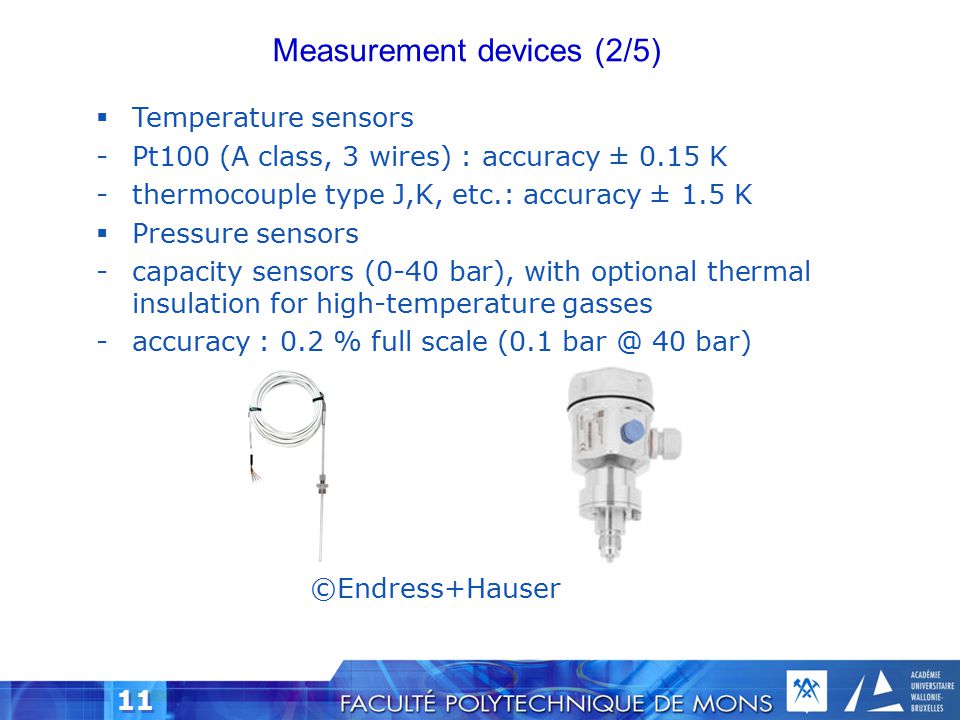 Measurement devices (2/5)

▪ Temperature sensors
- Pt100 (A class, 3 wires) : accuracy ± 0.15 K
- thermocouple type J,K, etc.: accuracy ± 1.5 K
▪ Pressure sensors
- capacity sensors (0-40 bar), with optional thermal insulation for high-temperature gasses
- accuracy : 0.2 % full scale (0.1 bar @ 40 bar)

©Endress+Hauser

11

FACULTÉ POLYTECHNIQUE DE MONS

ACADÉMIE UNIVERSITAIRE WALLONIE-BRUXELLES